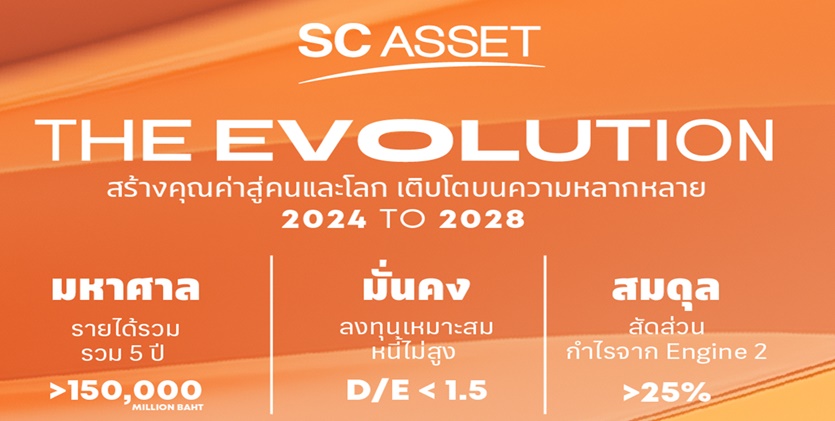 SC ASSET

THE EVOLUTION

สร้างคุณค่าสู่คนและโลก เติบโตบนความหลากหลาย

2024 TO 2028

มหาศาล

รายได้รวม รวม 5 ปี

>150,000 MILLION BAHT

มั่นคง

ลงทุนเหมาะสม หนี้ไม่สูง

D/E < 1.5

สมดุล

สัดส่วน กำไรจาก Engine 2

>25%